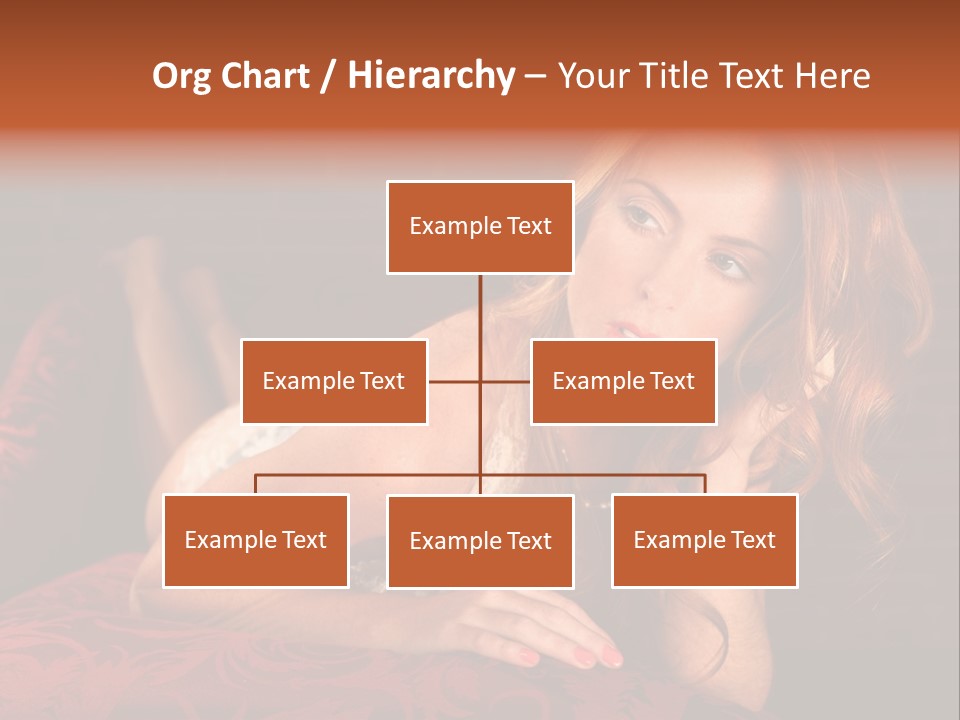 Org Chart / Hierarchy – Your Title Text Here

Example Text

Example Text

Example Text

Example Text

Example Text

Example Text